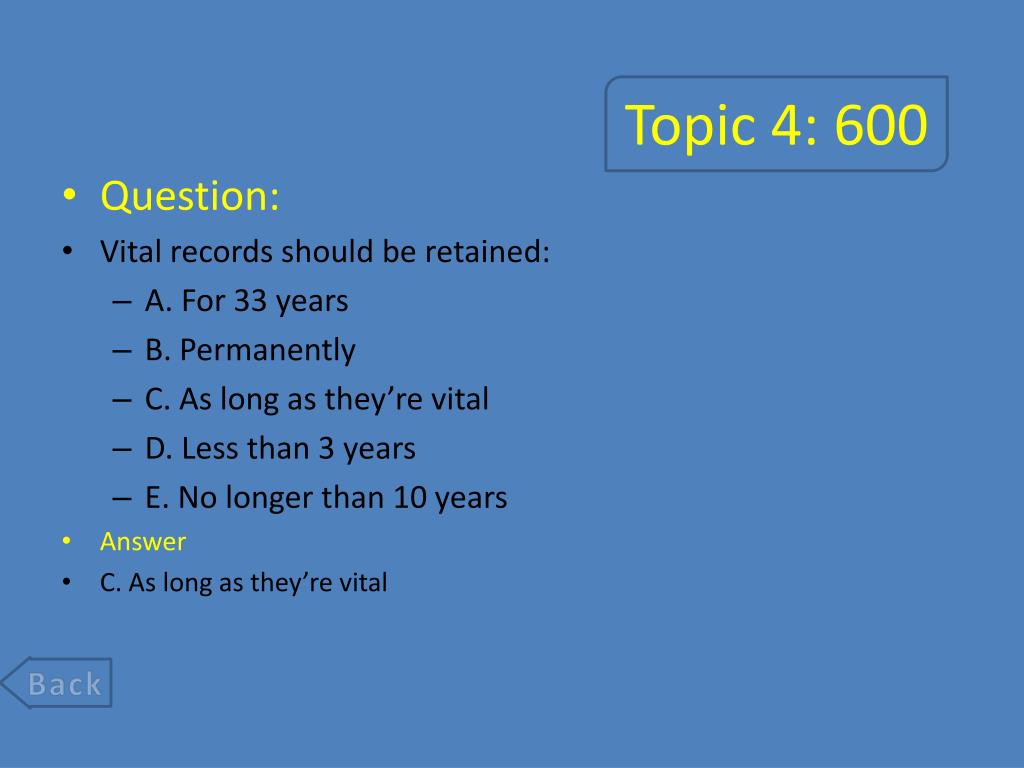 Topic 4: 600

• Question:
• Vital records should be retained:
– A. For 33 years
– B. Permanently
– C. As long as they're vital
– D. Less than 3 years
– E. No longer than 10 years
• Answer
• C. As long as they're vital

Back